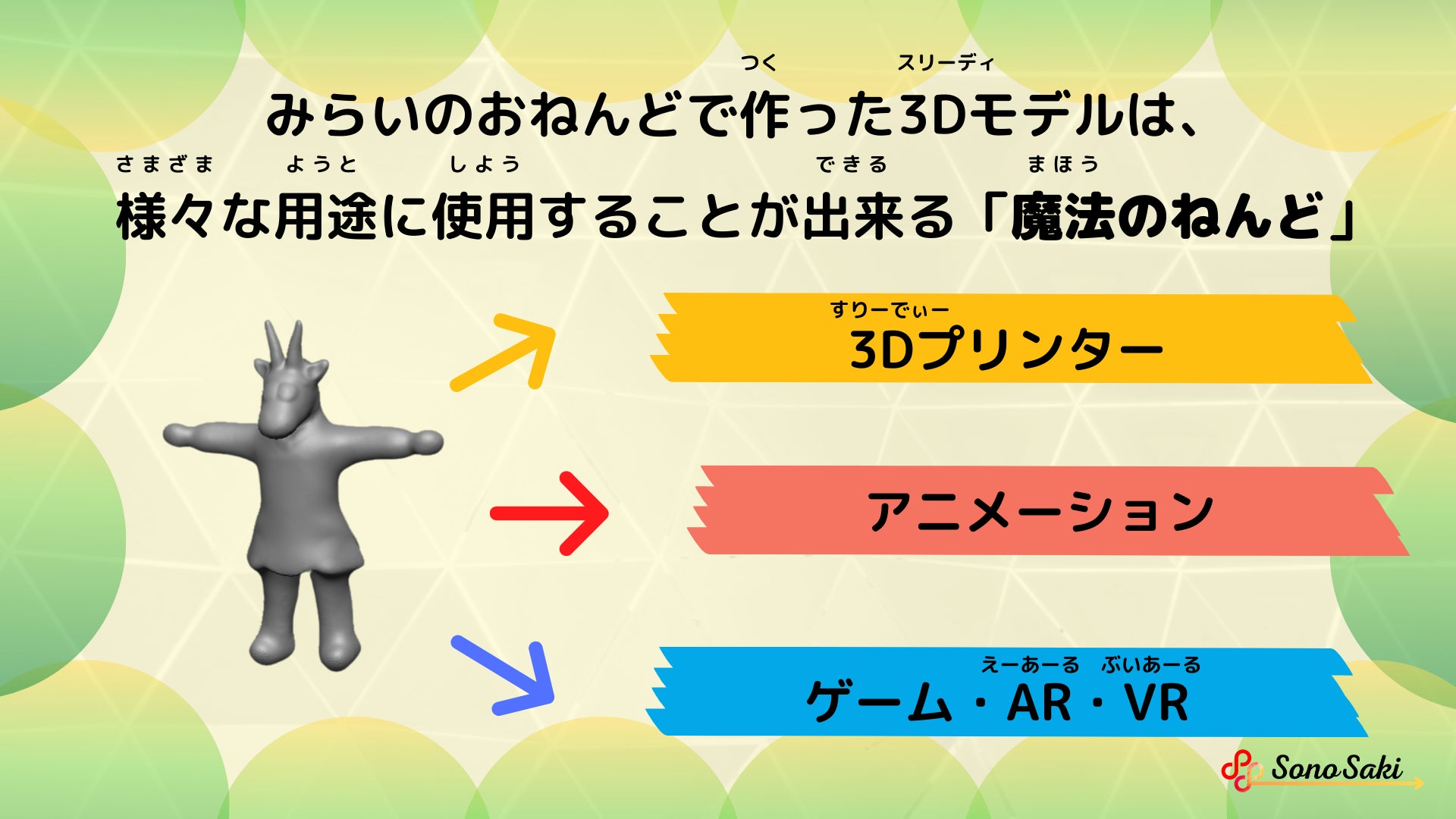 つく スリーディ
みらいのおねんどで作った3Dモデルは、

さまざま ようと しよう できる まほう
様々な用途に使用することが出来る「魔法のねんど」

すりーでぃー
3Dプリンター

アニメーション

えーあーる ぶいあーる
ゲーム・AR・VR

SonoSaki